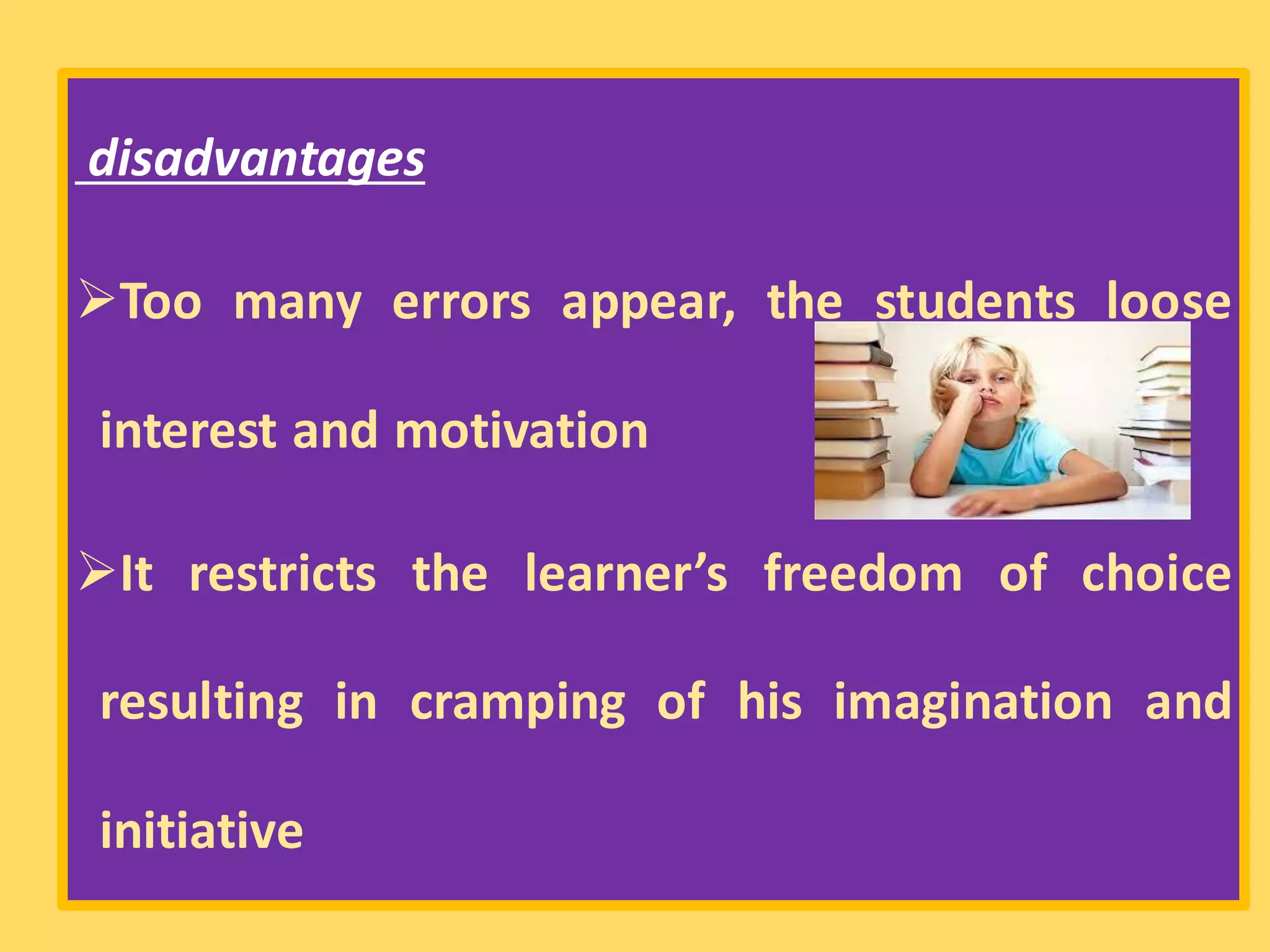 disadvantages

➢Too many errors appear, the students loose interest and motivation

➢It restricts the learner’s freedom of choice resulting in cramping of his imagination and initiative